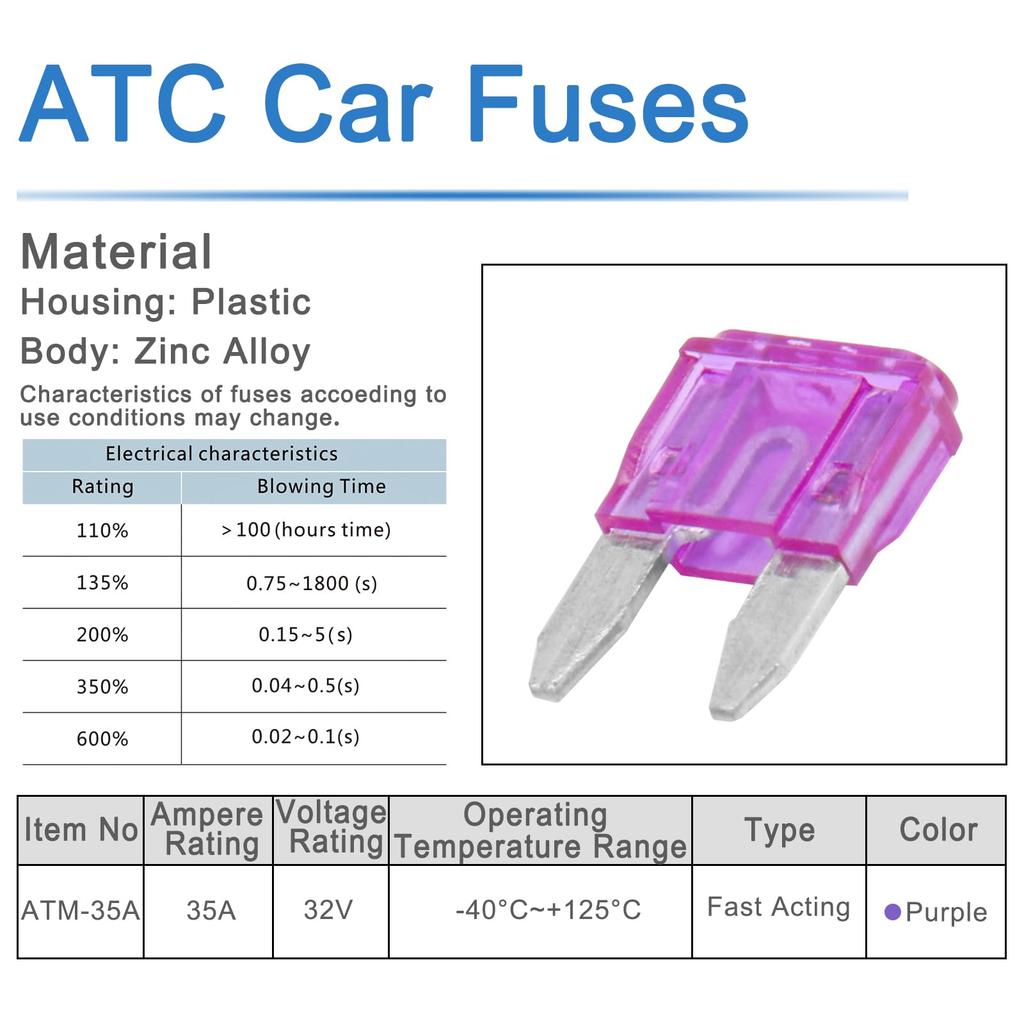 ATC Car Fuses

Material

Housing: Plastic

Body: Zinc Alloy

Characteristics of fuses accoeding to use conditions may change.

| Electrical characteristics | |
|---|---|
| Rating | Blowing Time |
| 110% | >100(hours time) |
| 135% | 0.75~1800 (s) |
| 200% | 0.15~5(s) |
| 350% | 0.04~0.5(s) |
| 600% | 0.02~0.1(s) |

| Item No | Ampere Rating | Voltage Rating | Operating Temperature Range | Type | Color |
|---|---|---|---|---|---|
| ATM-35A | 35A | 32V | -40°C~+125°C | Fast Acting | • Purple |